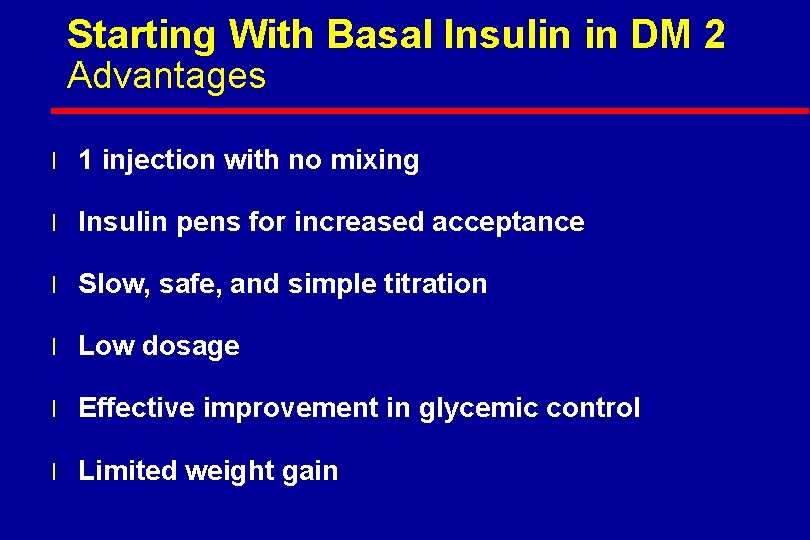 Starting With Basal Insulin in DM 2
Advantages

l 1 injection with no mixing

l Insulin pens for increased acceptance

l Slow, safe, and simple titration

l Low dosage

l Effective improvement in glycemic control

l Limited weight gain